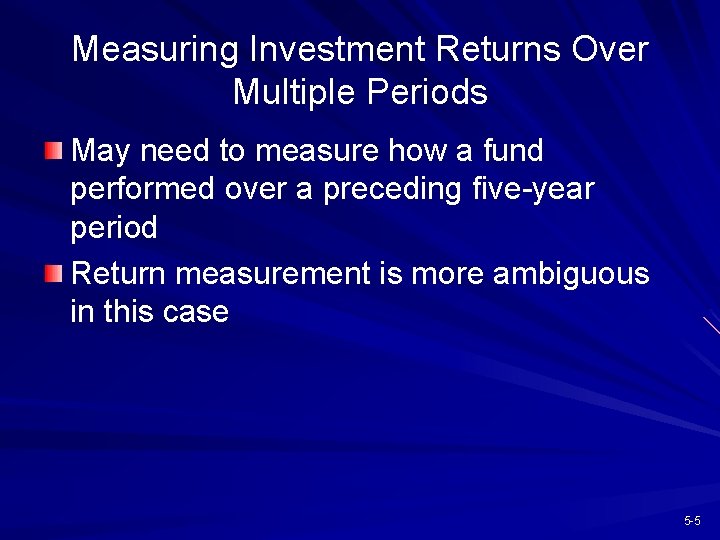 Measuring Investment Returns Over Multiple Periods

May need to measure how a fund performed over a preceding five-year period

Return measurement is more ambiguous in this case

5-5